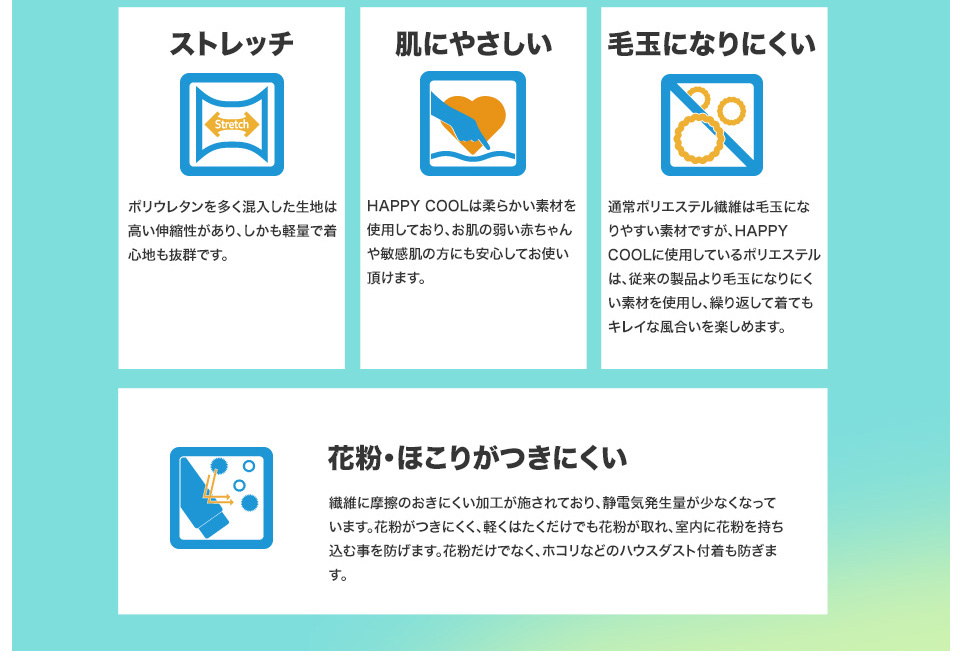 ストレッチ

Stretch

ポリウレタンを多く混入した生地は高い伸縮性があり、しかも軽量で着心地も抜群です。

肌にやさしい

HAPPY COOLは柔らかい素材を使用しており、お肌の弱い赤ちゃんや敏感肌の方にも安心してお使い頂けます。

毛玉になりにくい

通常ポリエステル繊維は毛玉になりやすい素材ですが、HAPPY COOLに使用しているポリエステルは、従来の製品より毛玉になりにくい素材を使用し、繰り返して着てもキレイな風合いを楽しめます。

花粉・ほこりがつきにくい

繊維に摩擦のおきにくい加工が施されており、静電気発生量が少なくなっています。花粉がつきにくく、軽くはたくだけでも花粉が取れ、室内に花粉を持ち込む事を防げます。花粉だけでなく、ホコリなどのハウスダスト付着も防ぎます。